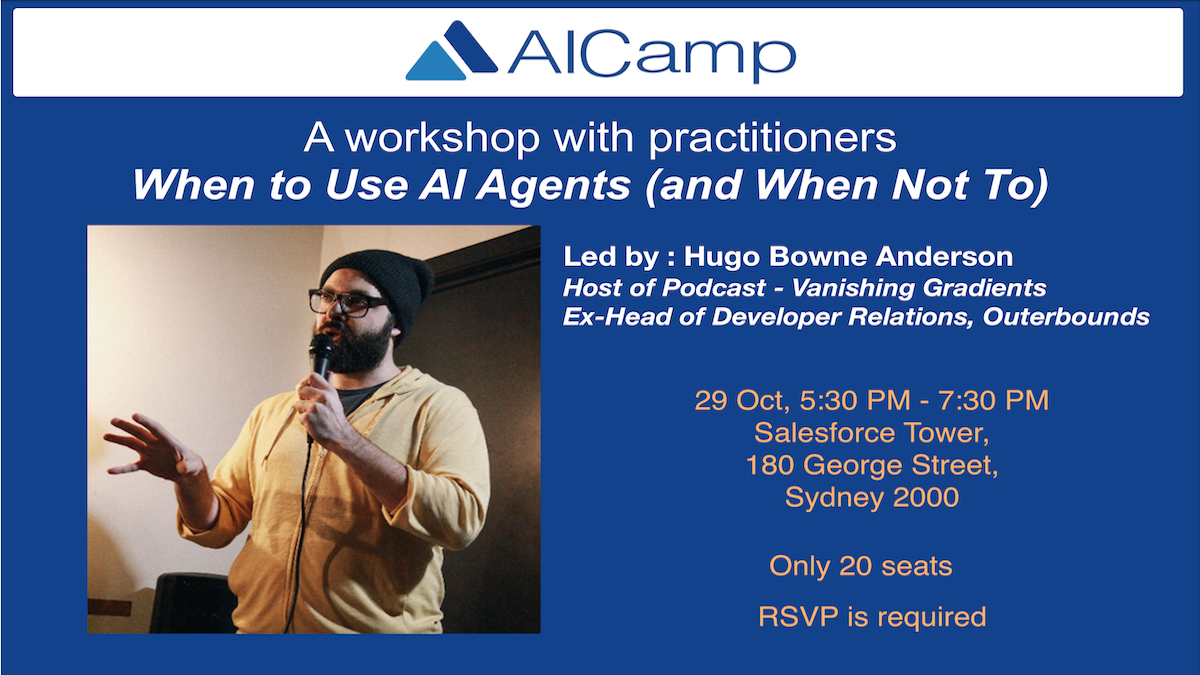 AICamp

A workshop with practitioners
When to Use AI Agents (and When Not To)

Led by : Hugo Bowne Anderson
Host of Podcast - Vanishing Gradients
Ex-Head of Developer Relations, Outerbounds

29 Oct, 5:30 PM - 7:30 PM
Salesforce Tower,
180 George Street,
Sydney 2000

Only 20 seats

RSVP is required